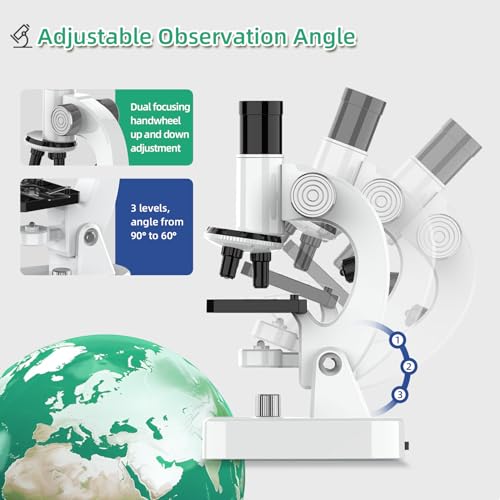 Adjustable Observation Angle

Dual focusing handwheel up and down adjustment

3 levels, angle from 90° to 60°

1
2
3